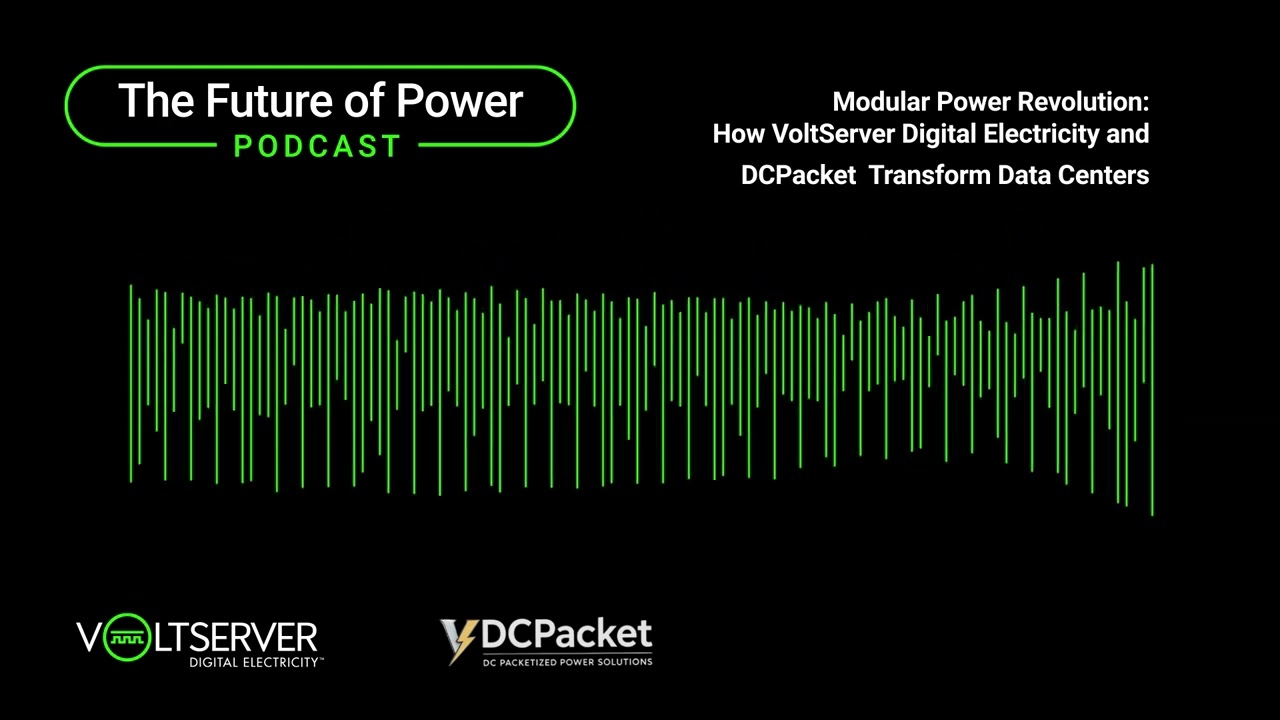 The Future of Power
PODCAST

Modular Power Revolution:
How VoltServer Digital Electricity and
DCPacket Transform Data Centers

VOLTSERVER
DIGITAL ELECTRICITY™

DCPacket
DC PACKETIZED POWER SOLUTIONS